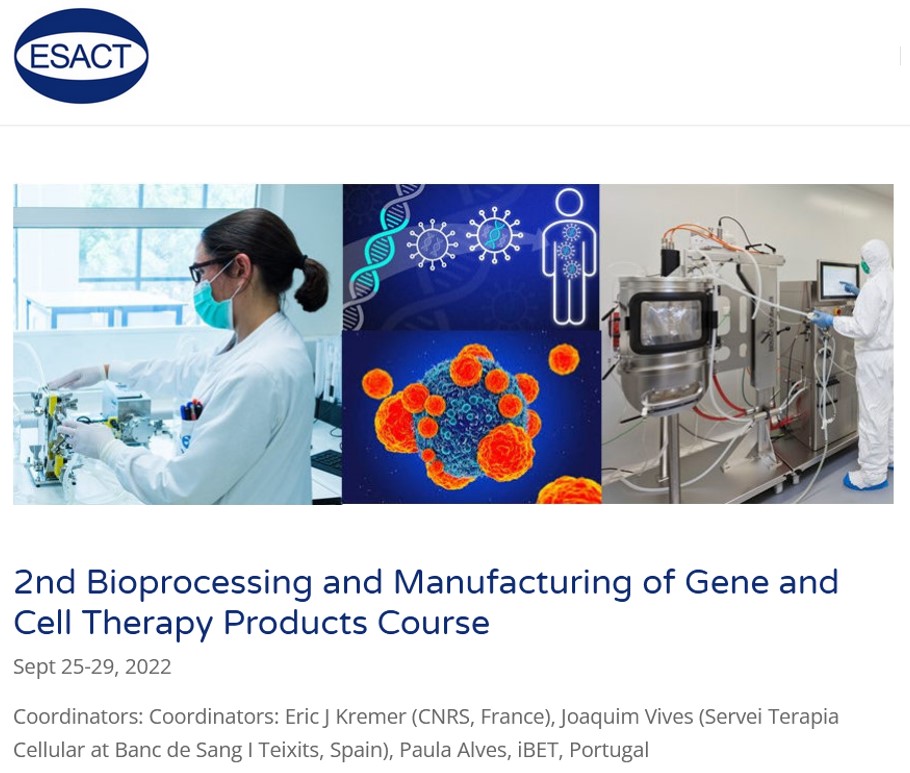 ESACT

2nd Bioprocessing and Manufacturing of Gene and Cell Therapy Products Course

Sept 25-29, 2022

Coordinators: Coordinators: Eric J Kremer (CNRS, France), Joaquim Vives (Servei Terapia Cellular at Banc de Sang I Teixits, Spain), Paula Alves, iBET, Portugal